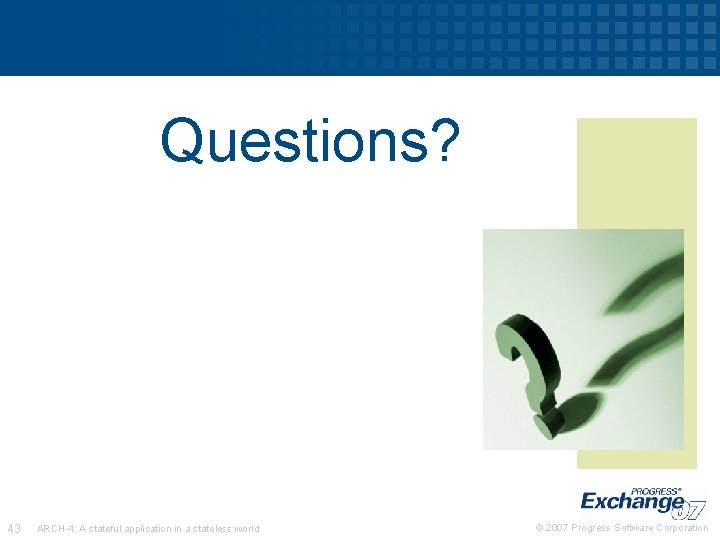 Questions?

PROGRESS®
Exchange 07

43 ARCH-4: A stateful application in a stateless world

© 2007 Progress Software Corporation